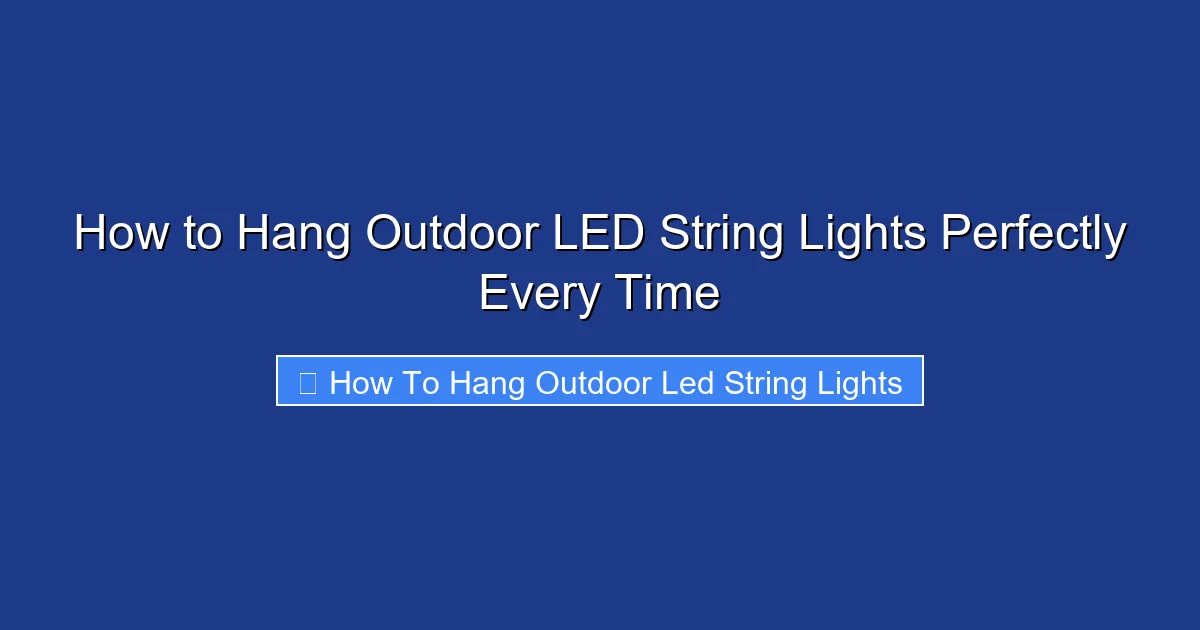 How to Hang Outdoor LED String Lights Perfectly Every Time

 How To Hang Outdoor Led String Lights